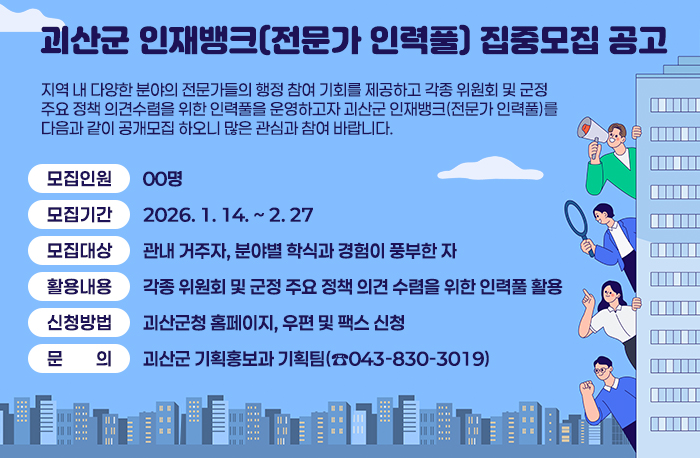 괴산군 인재뱅크(전문가 인력풀) 집중모집 공고

지역 내 다양한 분야의 전문가들의 행정 참여 기회를 제공하고 각종 위원회 및 군정 주요 정책 의견수렴을 위한 인력풀을 운영하고자 괴산군 인재뱅크(전문가 인력풀)를 다음과 같이 공개모집 하오니 많은 관심과 참여 바랍니다.

모집인원 00명

모집기간 2026. 1. 14. ~ 2. 27

모집대상 관내 거주자, 분야별 학식과 경험이 풍부한 자

활용내용 각종 위원회 및 군정 주요 정책 의견 수렴을 위한 인력풀 활용

신청방법 괴산군청 홈페이지, 우편 및 팩스 신청

문 의 괴산군 기획홍보과 기획팀(☎043-830-3019)